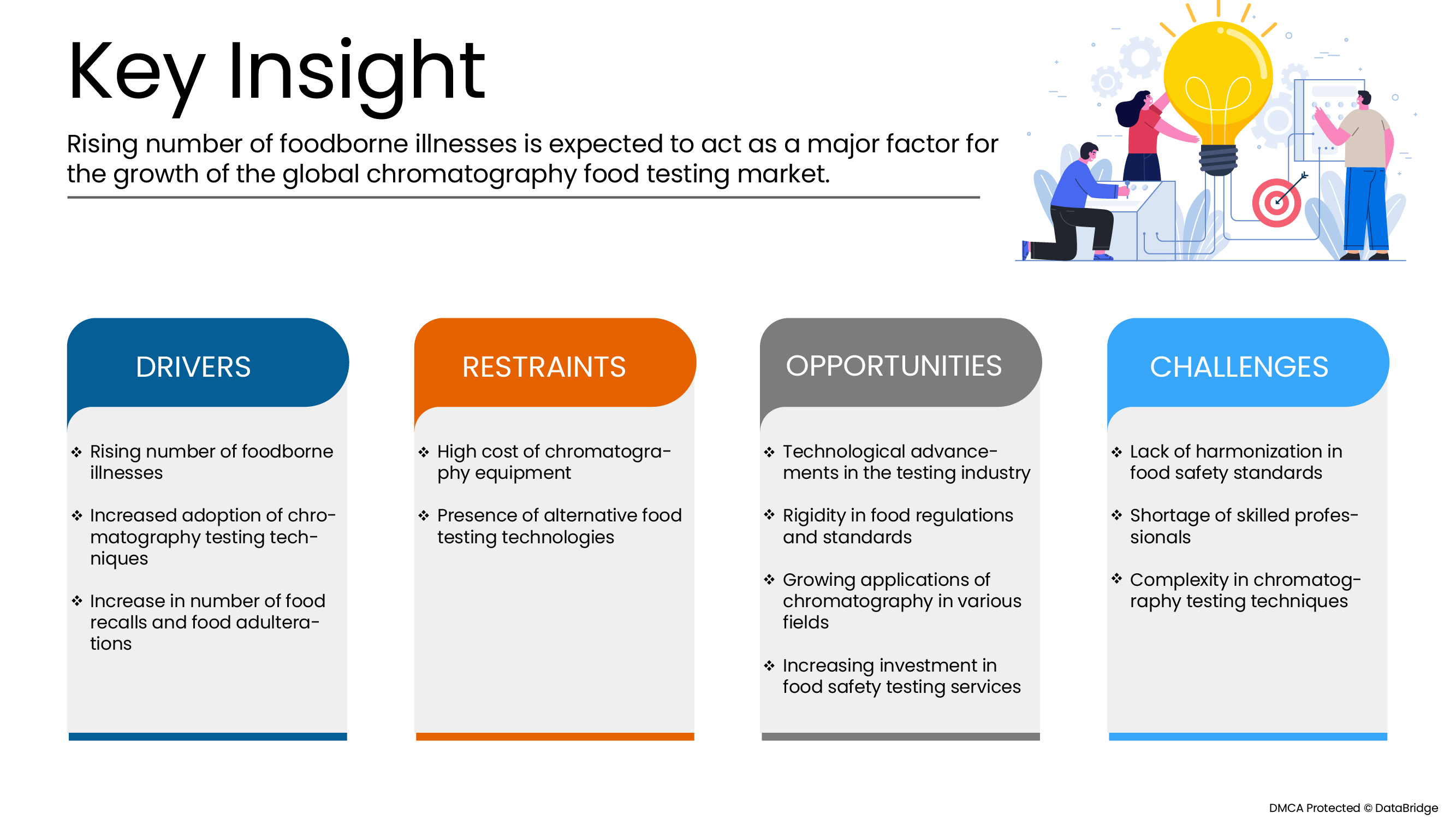 Key Insight

Rising number of foodborne illnesses is expected to act as a major factor for the growth of the global chromatography food testing market.

DRIVERS

❖ Rising number of foodborne illnesses

❖ Increased adoption of chromatography testing techniques

❖ Increase in number of food recalls and food adulterations

RESTRAINTS

❖ High cost of chromatography equipment

❖ Presence of alternative food testing technologies

OPPORTUNITIES

❖ Technological advancements in the testing industry

❖ Rigidity in food regulations and standards

❖ Growing applications of chromatography in various fields

❖ Increasing investment in food safety testing services

CHALLENGES

❖ Lack of harmonization in food safety standards

❖ Shortage of skilled professionals

❖ Complexity in chromatography testing techniques

DMCA Protected © DataBridge